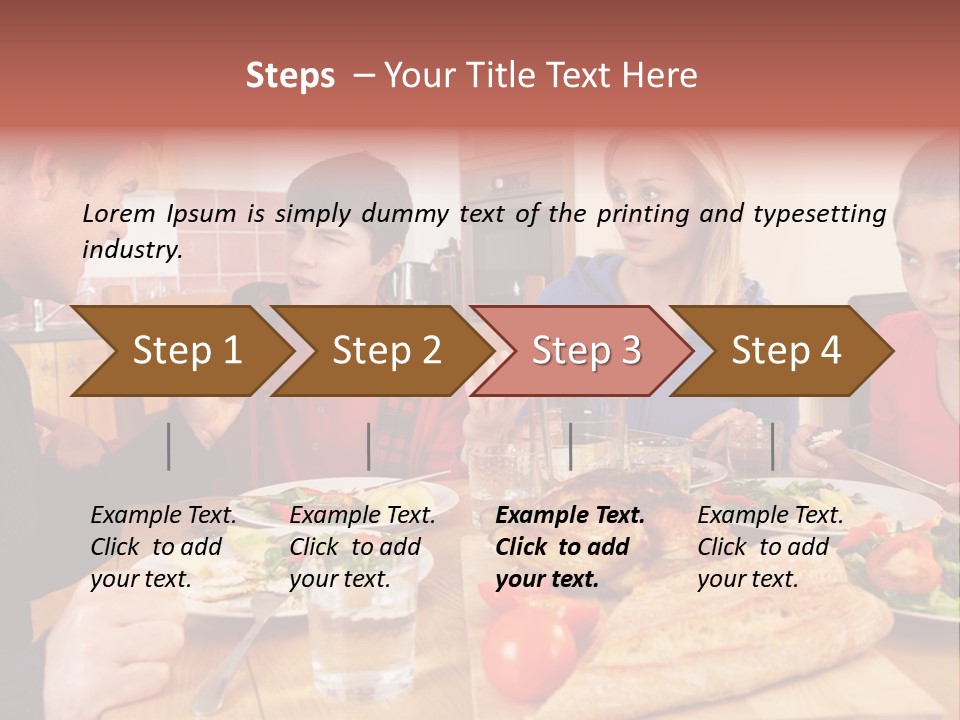 Steps – Your Title Text Here

Lorem Ipsum is simply dummy text of the printing and typesetting industry.

Step 1

Step 2

Step 3

Step 4

Example Text. Click to add your text.

Example Text. Click to add your text.

Example Text. Click to add your text.

Example Text. Click to add your text.